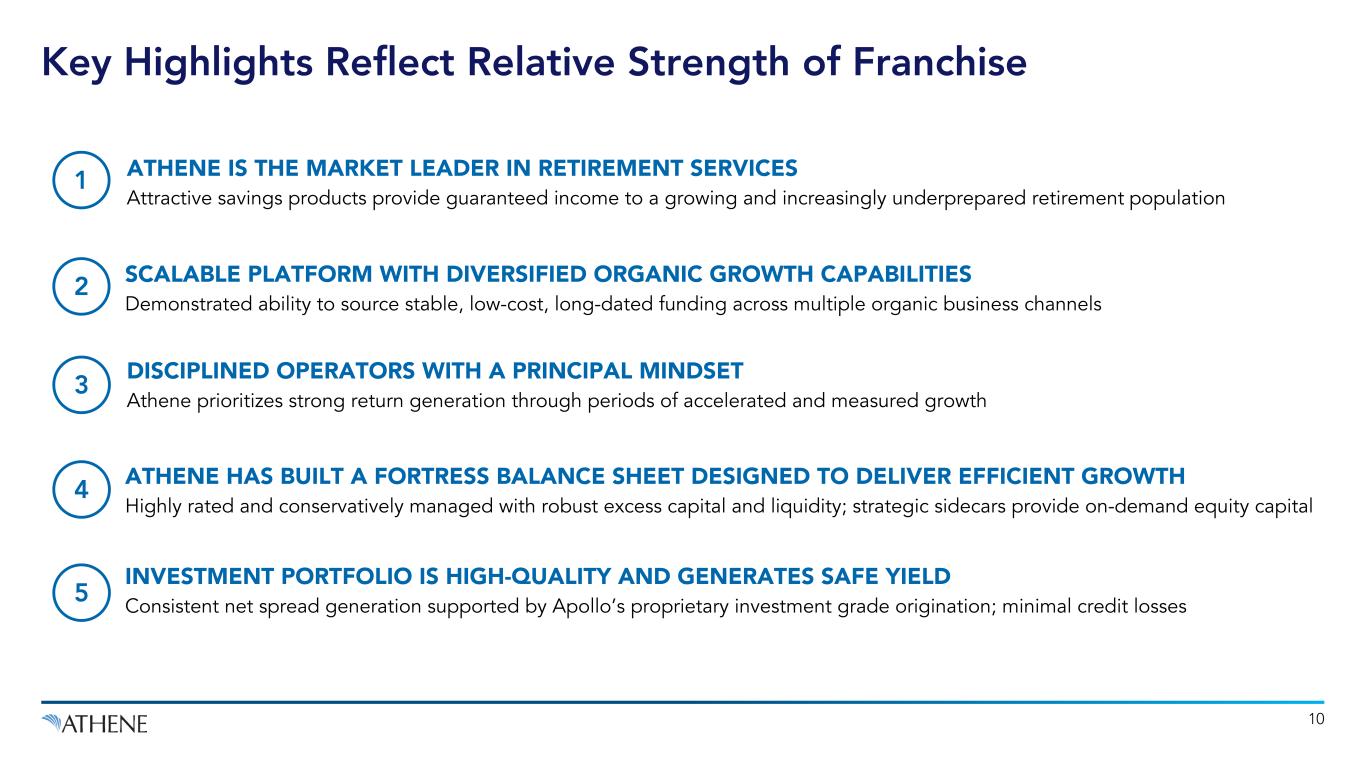 Key Highlights Reflect Relative Strength of Franchise

1
ATHENE IS THE MARKET LEADER IN RETIREMENT SERVICES
Attractive savings products provide guaranteed income to a growing and increasingly underprepared retirement population

2
SCALABLE PLATFORM WITH DIVERSIFIED ORGANIC GROWTH CAPABILITIES
Demonstrated ability to source stable, low-cost, long-dated funding across multiple organic business channels

3
DISCIPLINED OPERATORS WITH A PRINCIPAL MINDSET
Athene prioritizes strong return generation through periods of accelerated and measured growth

4
ATHENE HAS BUILT A FORTRESS BALANCE SHEET DESIGNED TO DELIVER EFFICIENT GROWTH
Highly rated and conservatively managed with robust excess capital and liquidity; strategic sidecars provide on-demand equity capital

5
INVESTMENT PORTFOLIO IS HIGH-QUALITY AND GENERATES SAFE YIELD
Consistent net spread generation supported by Apollo's proprietary investment grade origination; minimal credit losses

ATHENE
10